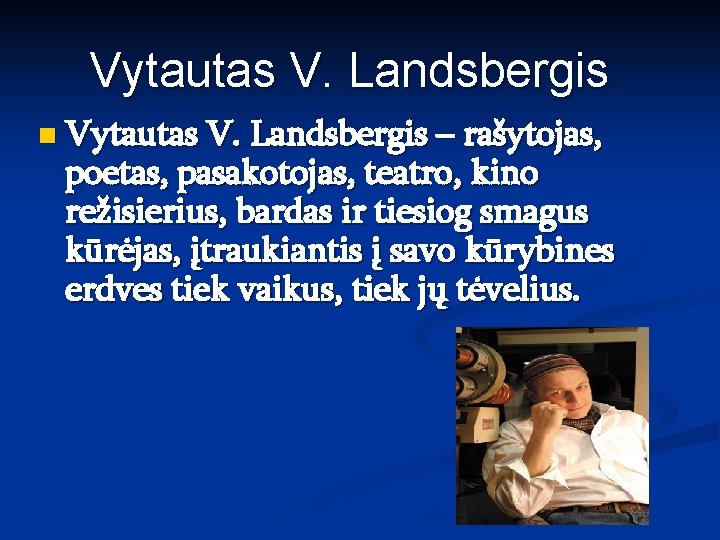 Vytautas V. Landsbergis

Vytautas V. Landsbergis – rašytojas, poetas, pasakotojas, teatro, kino režisierius, bardas ir tiesiog smagus kūrėjas, įtraukiantis į savo kūrybines erdves tiek vaikus, tiek jų tėvelius.